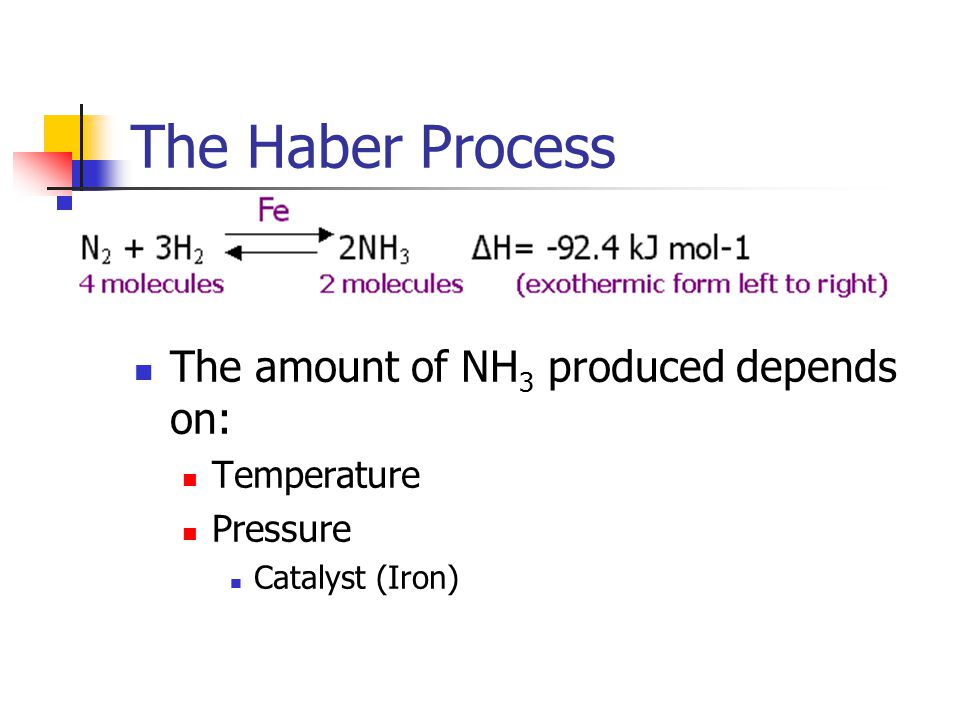 The Haber Process

$N_2 + 3H_2 \overset{Fe}{\rightleftharpoons} 2NH_3$   $\Delta H = -92.4$ kJ mol-1
4 molecules   2 molecules   (exothermic form left to right)

The amount of $NH_3$ produced depends on:

Temperature

Pressure

Catalyst (Iron)